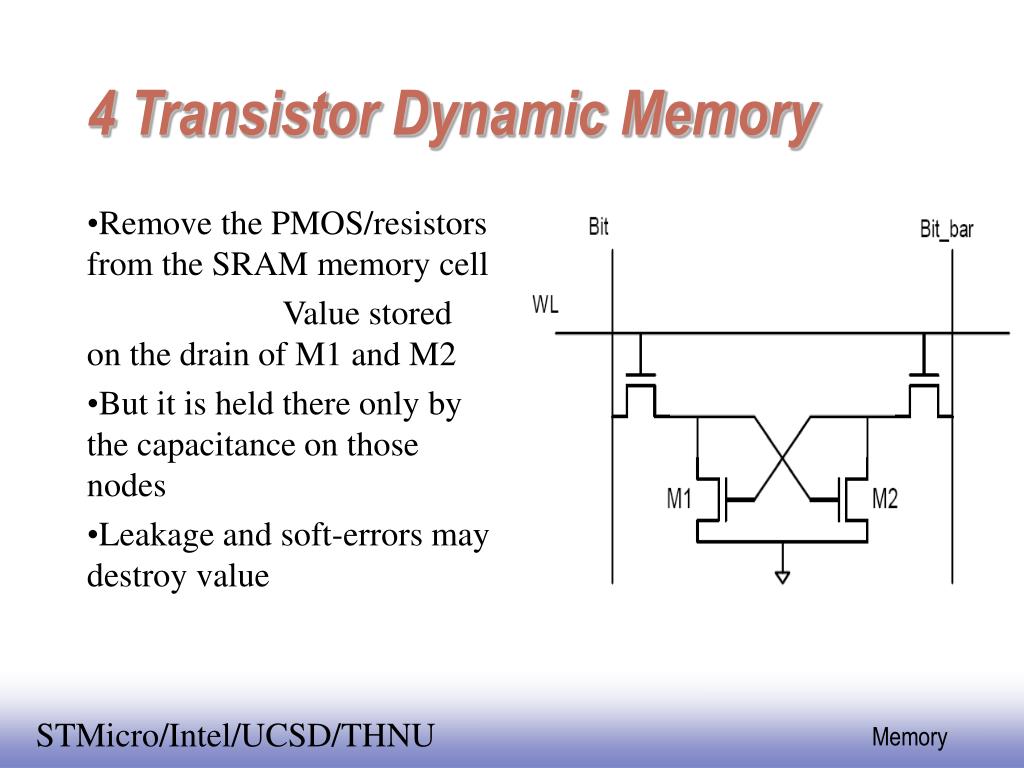 4 Transistor Dynamic Memory

•Remove the PMOS/resistors from the SRAM memory cell

Value stored on the drain of M1 and M2

•But it is held there only by the capacitance on those nodes

•Leakage and soft-errors may destroy value

Bit

Bit_bar

WL

M1

M2

STMicro/Intel/UCSD/THNU

Memory